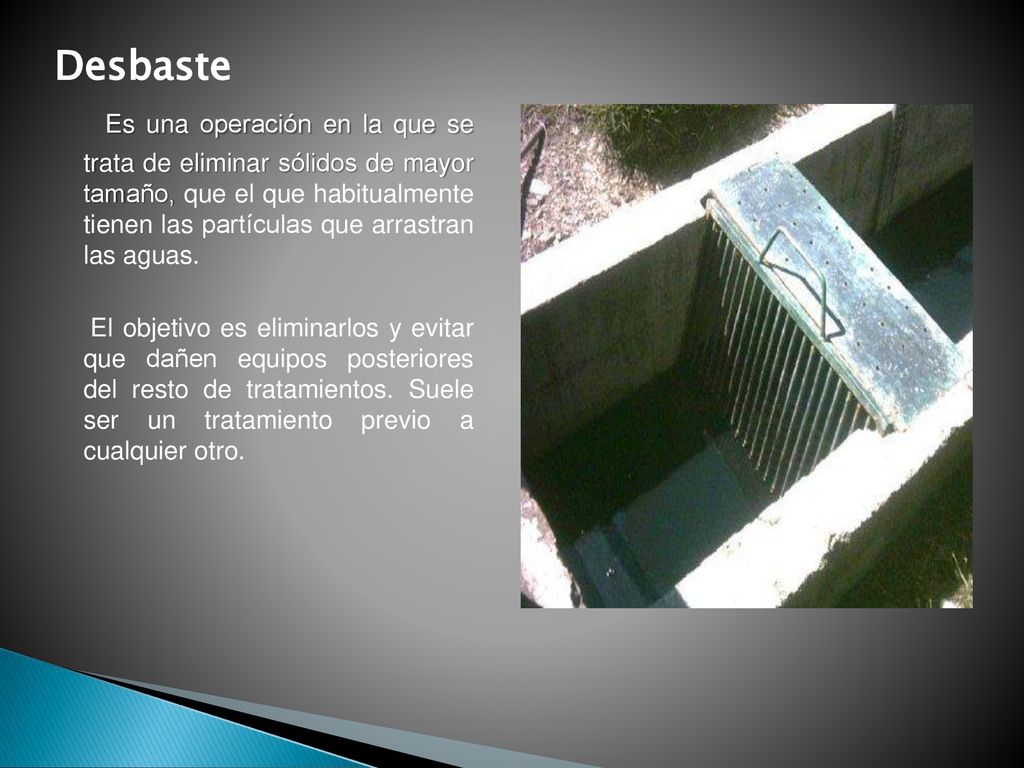 Desbaste

Es una operación en la que se trata de eliminar sólidos de mayor tamaño, que el que habitualmente tienen las partículas que arrastran las aguas.

El objetivo es eliminarlos y evitar que dañen equipos posteriores del resto de tratamientos. Suele ser un tratamiento previo a cualquier otro.